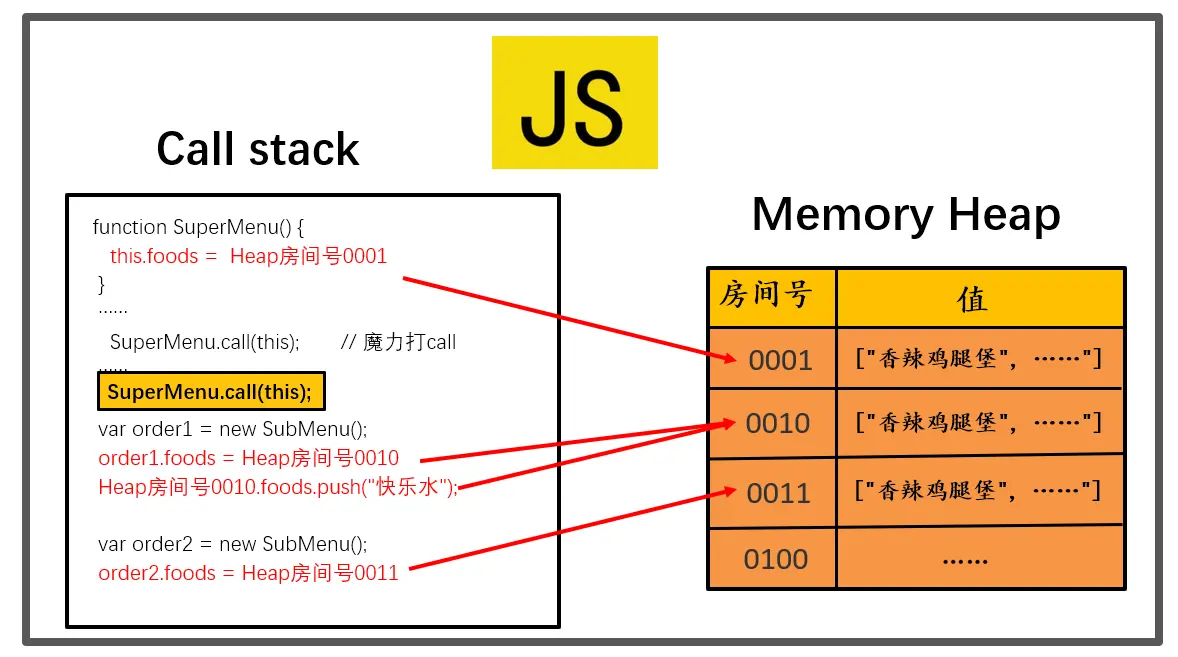 JS

Call stack

function SuperMenu() {
this.foods = Heap房间号0001
}
......
SuperMenu.call(this); // 魔力打call
......
SuperMenu.call(this);
var order1 = new SubMenu();
order1.foods = Heap房间号0010
Heap房间号0010.foods.push("快乐水");

var order2 = new SubMenu();
order2.foods = Heap房间号0011

Memory Heap

| 房间号 | 值 |
|---|---|
| 0001 | ["香辣鸡腿堡", ......"] |
| 0010 | ["香辣鸡腿堡", ......"] |
| 0011 | ["香辣鸡腿堡", ......"] |
| 0100 | ...... |